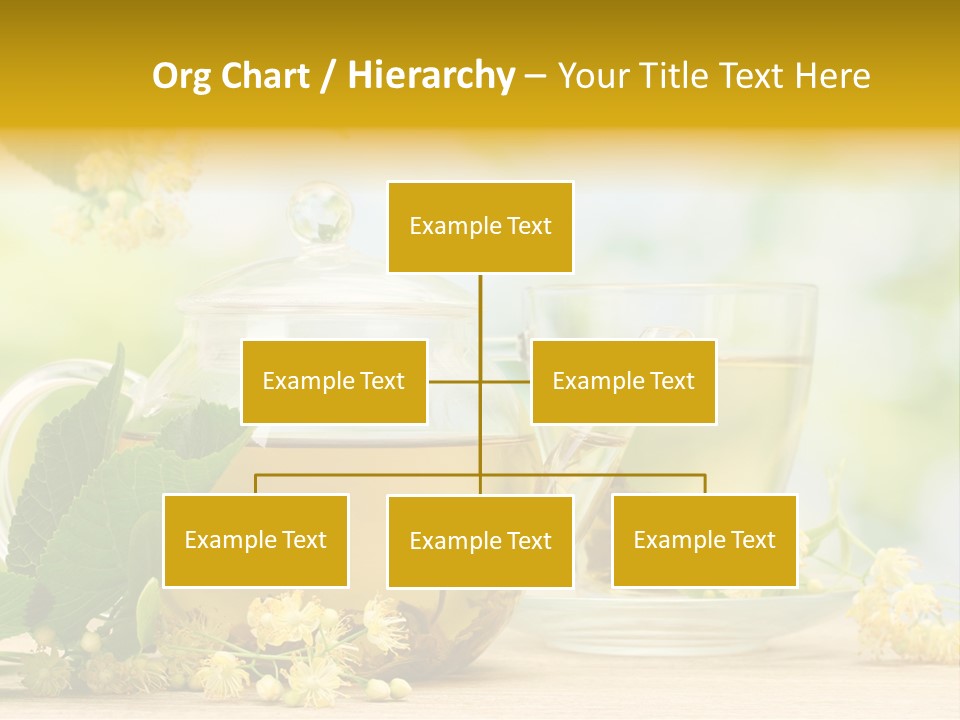 Org Chart / Hierarchy – Your Title Text Here

Example Text

Example Text

Example Text

Example Text

Example Text

Example Text